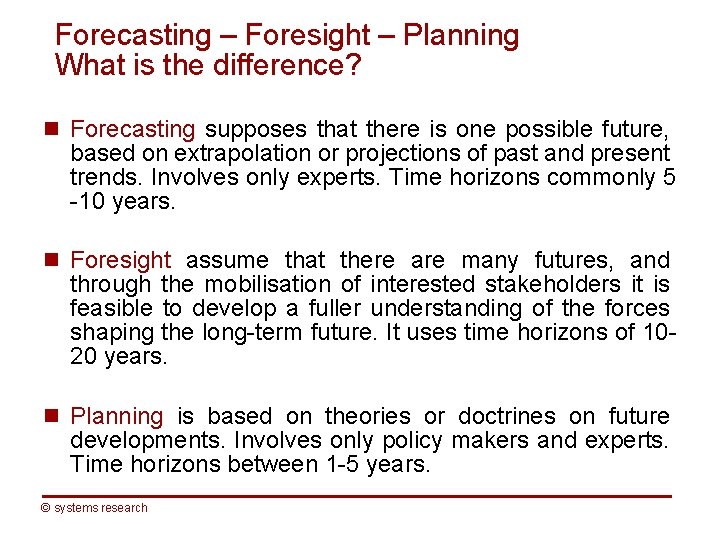 Forecasting – Foresight – Planning
What is the difference?

■ Forecasting supposes that there is one possible future, based on extrapolation or projections of past and present trends. Involves only experts. Time horizons commonly 5 -10 years.

■ Foresight assume that there are many futures, and through the mobilisation of interested stakeholders it is feasible to develop a fuller understanding of the forces shaping the long-term future. It uses time horizons of 10-20 years.

■ Planning is based on theories or doctrines on future developments. Involves only policy makers and experts. Time horizons between 1-5 years.

© systems research